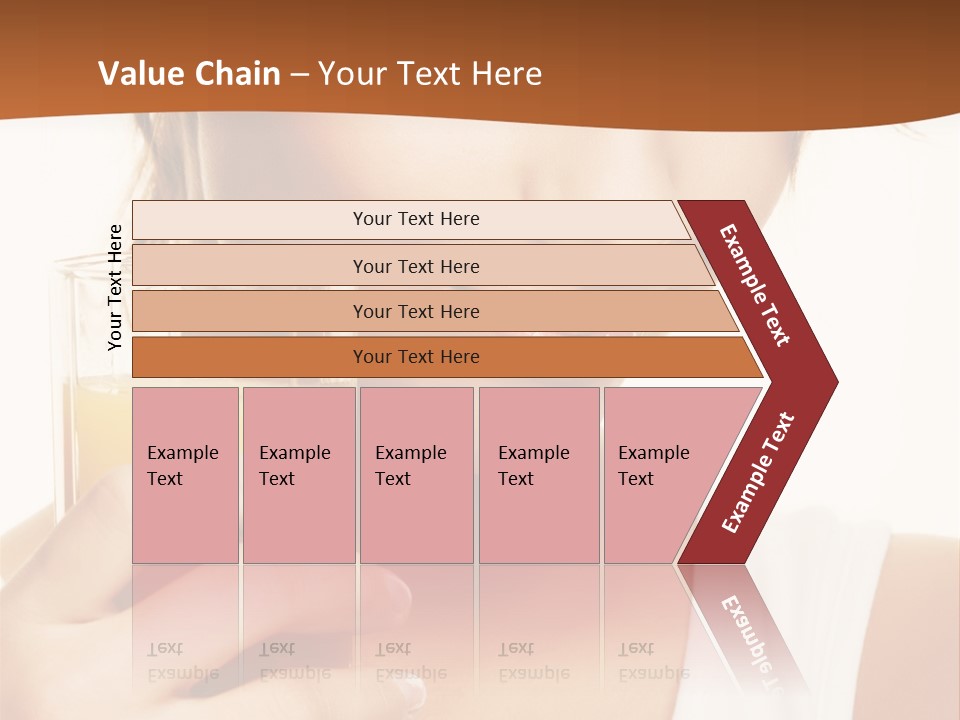 Value Chain – Your Text Here

Your Text Here

Your Text Here

Your Text Here

Your Text Here

Your Text Here

Example Text

Example Text

Example Text

Example Text

Example Text

Example Text

Example Text